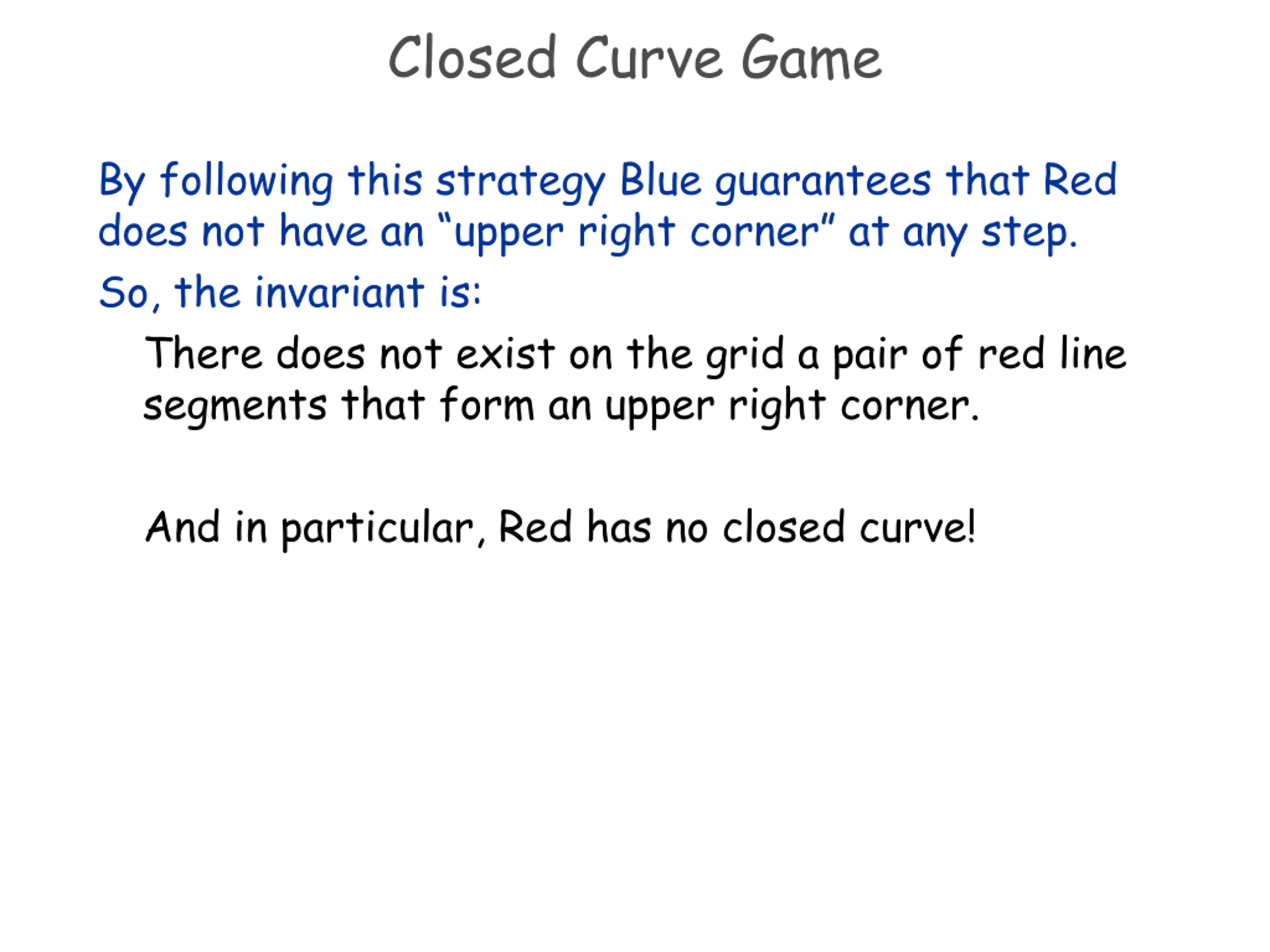 Closed Curve Game

By following this strategy Blue guarantees that Red does not have an “upper right corner” at any step.

So, the invariant is:

There does not exist on the grid a pair of red line segments that form an upper right corner.

And in particular, Red has no closed curve!